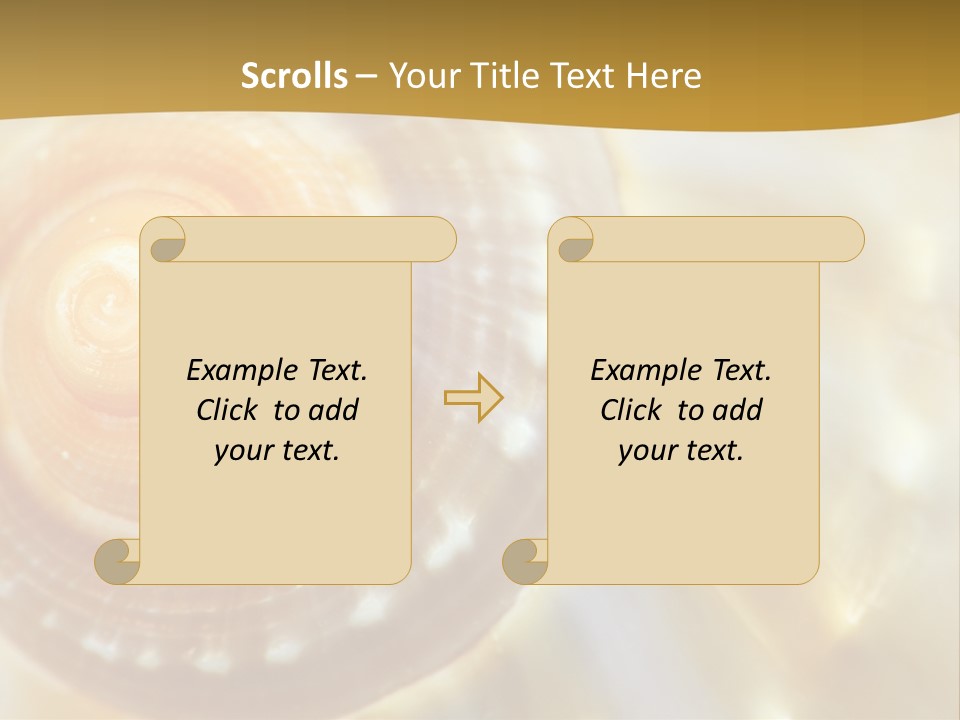 Scrolls – Your Title Text Here

Example Text. Click to add your text.

Example Text. Click to add your text.